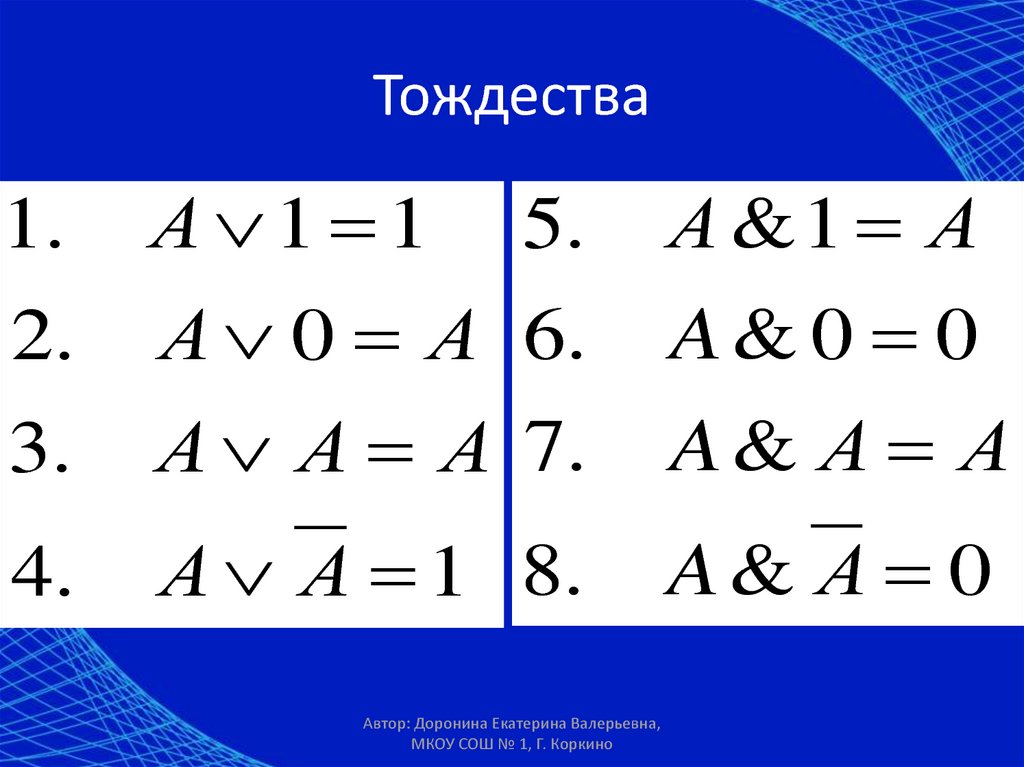 Тождества

1. $A \vee 1 = 1$
2. $A \vee 0 = A$
3. $A \vee A = A$
4. $A \vee \overline{A} = 1$

5. $A \& 1 = A$
6. $A \& 0 = 0$
7. $A \& A = A$
8. $A \& \overline{A} = 0$

Автор: Доронина Екатерина Валерьевна, МКОУ СОШ № 1, Г. Коркино